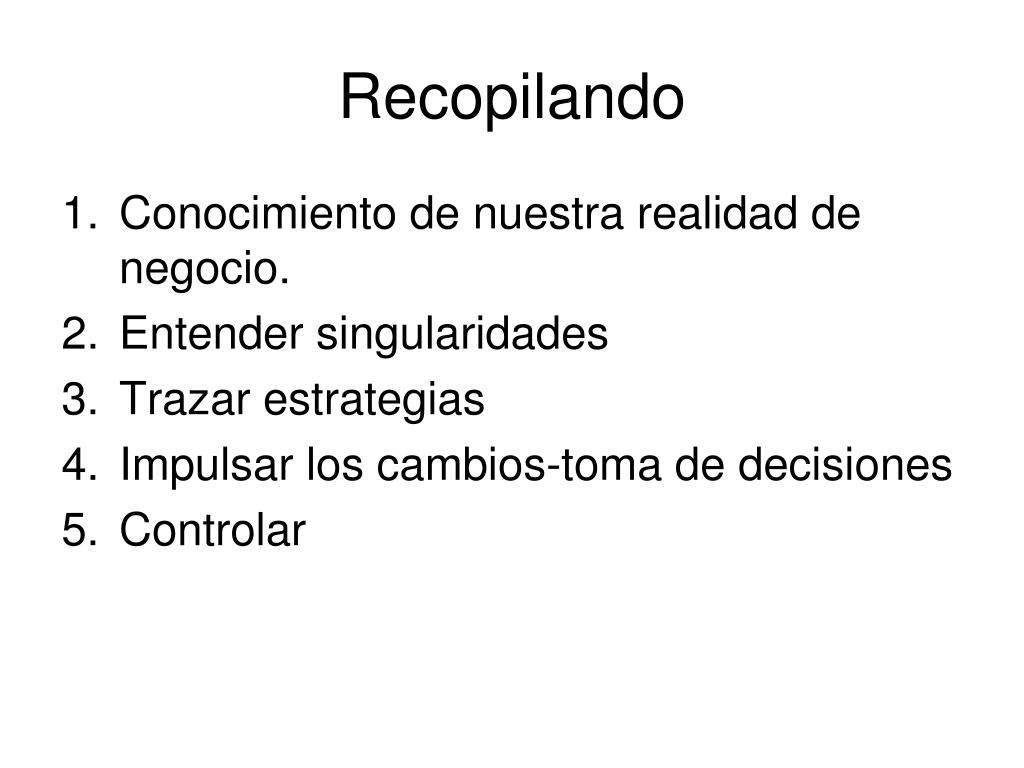 Recopilando

1. Conocimiento de nuestra realidad de negocio.
2. Entender singularidades
3. Trazar estrategias
4. Impulsar los cambios-toma de decisiones
5. Controlar